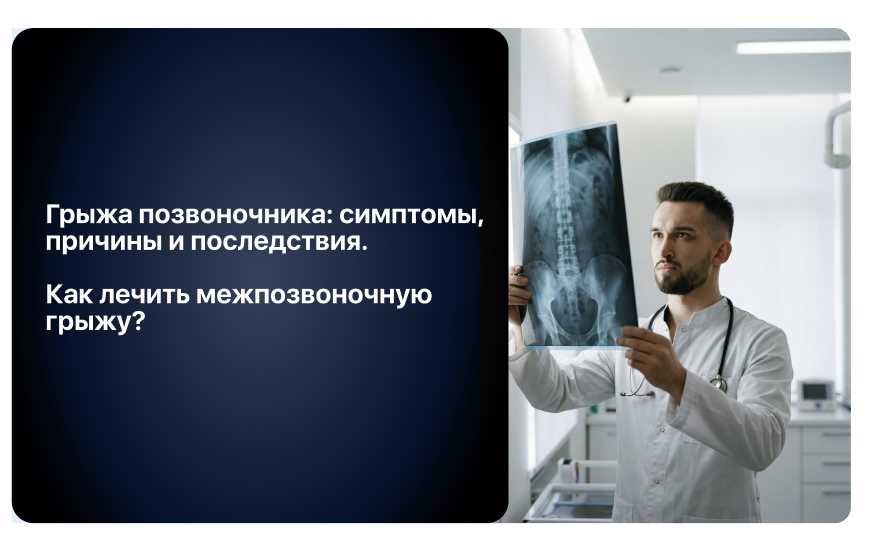 Грыжа позвоночника: симптомы, причины и последствия.

Как лечить межпозвоночную грыжу?